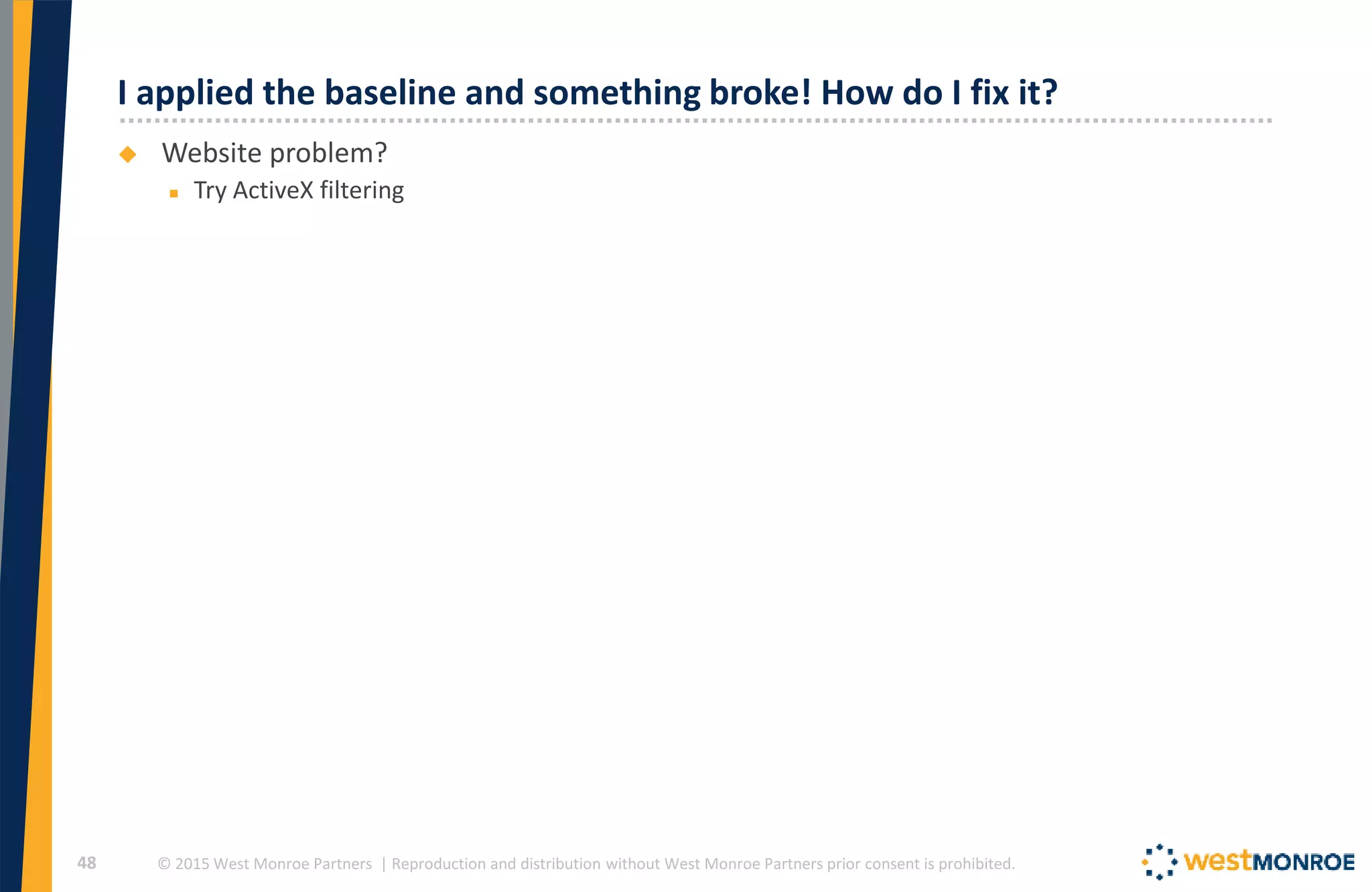 I applied the baseline and something broke! How do I fix it?

Website problem?

Try ActiveX filtering

48 © 2015 West Monroe Partners | Reproduction and distribution without West Monroe Partners prior consent is prohibited.

westMONROE